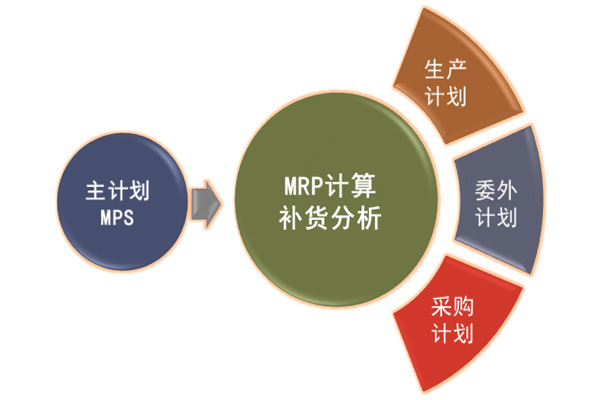 主计划
MPS

MRP计算
补货分析

生产
计划

委外
计划

采购
计划